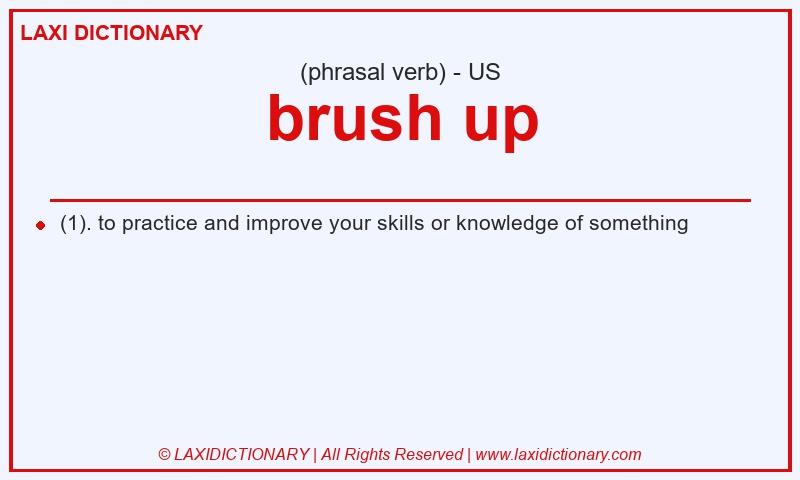 LAXI DICTIONARY

(phrasal verb) - US

brush up

(1). to practice and improve your skills or knowledge of something

© LAXIDICTIONARY | All Rights Reserved | www.laxidictionary.com